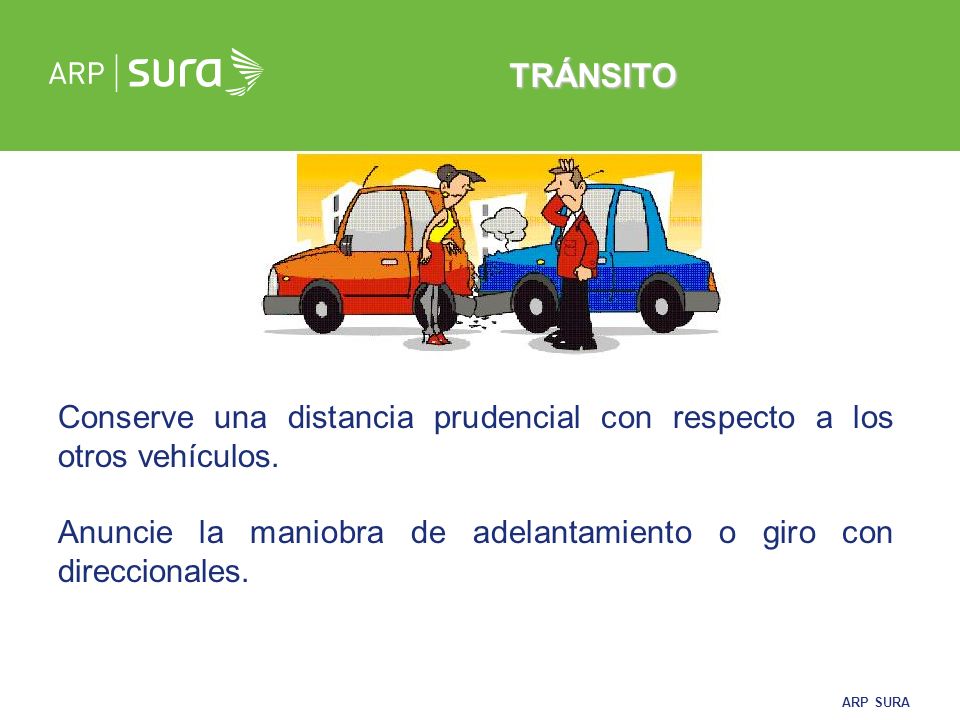 ARP | sura

TRÁNSITO

Conserve una distancia prudencial con respecto a los otros vehículos.

Anuncie la maniobra de adelantamiento o giro con direccionales.

ARP SURA